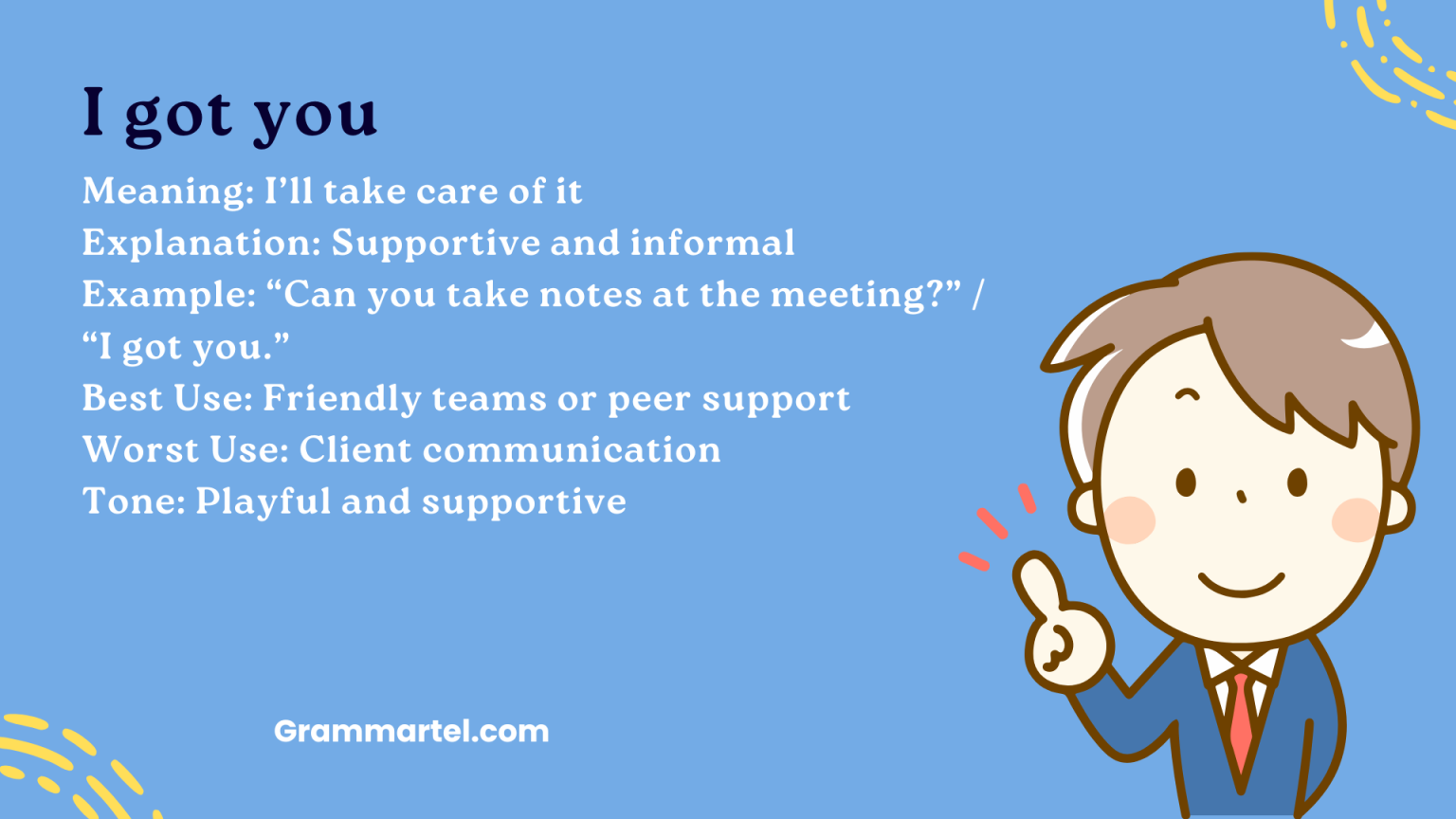 I got you

Meaning: I’ll take care of it
Explanation: Supportive and informal
Example: “Can you take notes at the meeting?” / “I got you.”
Best Use: Friendly teams or peer support
Worst Use: Client communication
Tone: Playful and supportive

Grammartel.com